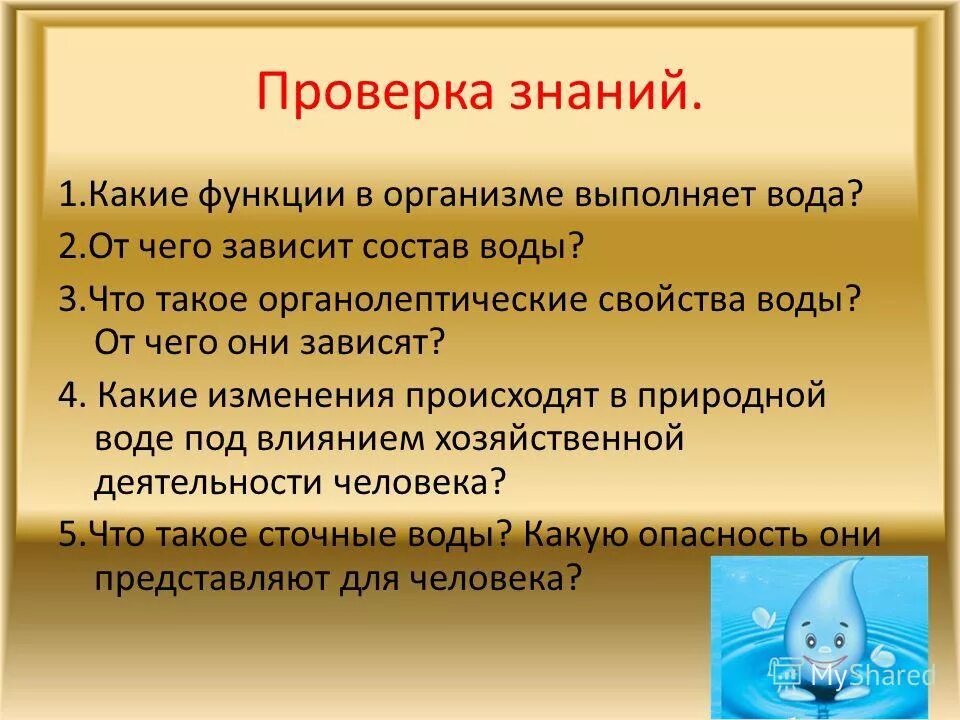 Проверка знаний.

1.Какие функции в организме выполняет вода?

2.От чего зависит состав воды?

3.Что такое органолептические свойства воды? От чего они зависят?

4. Какие изменения происходят в природной воде под влиянием хозяйственной деятельности человека?

5.Что такое сточные воды? Какую опасность они представляют для человека?

MyShared